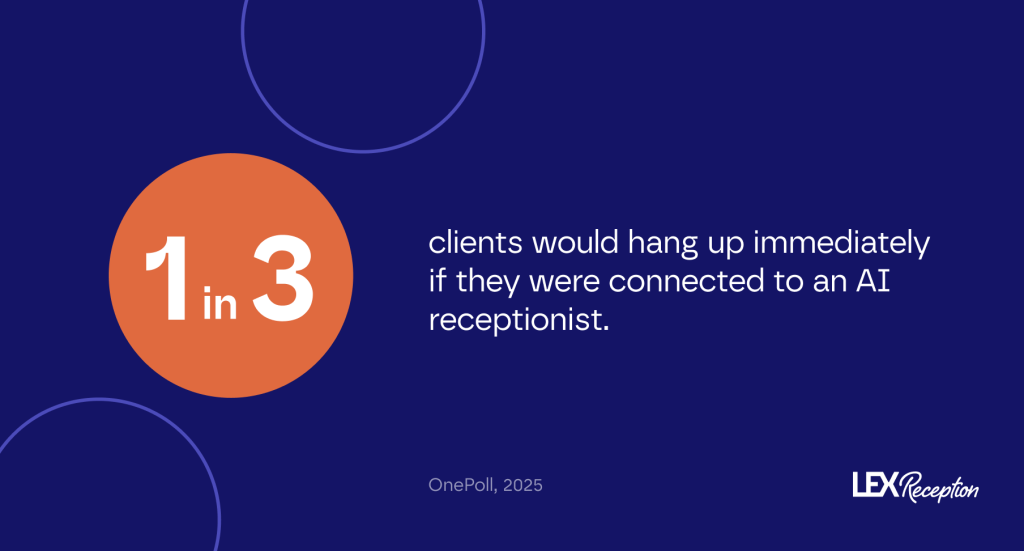 1 in 3

clients would hang up immediately if they were connected to an AI receptionist.

OnePoll, 2025

LEX Reception